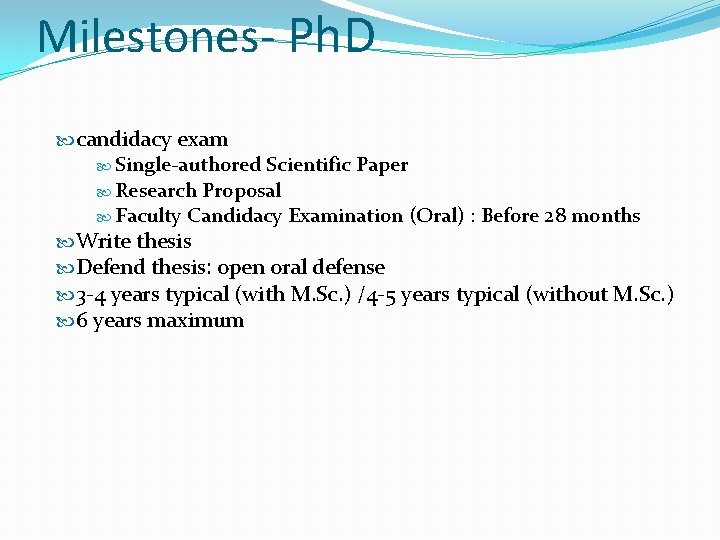 Milestones- PhD

candidacy exam
Single-authored Scientific Paper
Research Proposal
Faculty Candidacy Examination (Oral) : Before 28 months
Write thesis
Defend thesis: open oral defense
3-4 years typical (with M.Sc.) /4-5 years typical (without M.Sc.)
6 years maximum